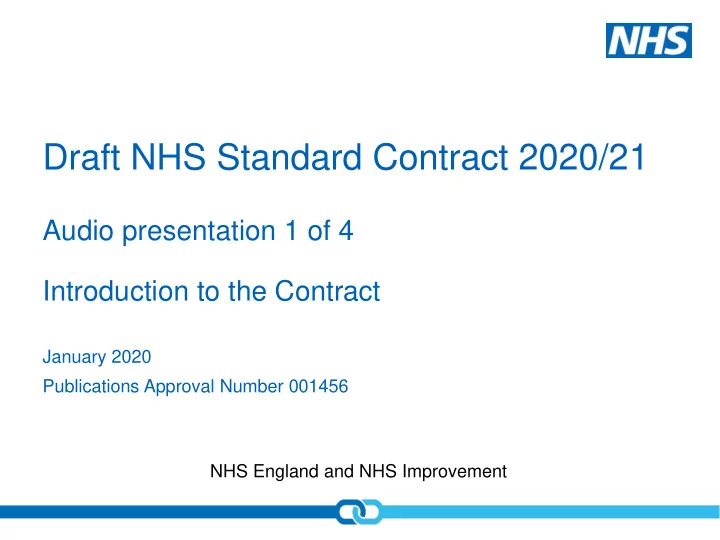 NHS

Draft NHS Standard Contract 2020/21

Audio presentation 1 of 4

Introduction to the Contract

January 2020

Publications Approval Number 001456

NHS England and NHS Improvement